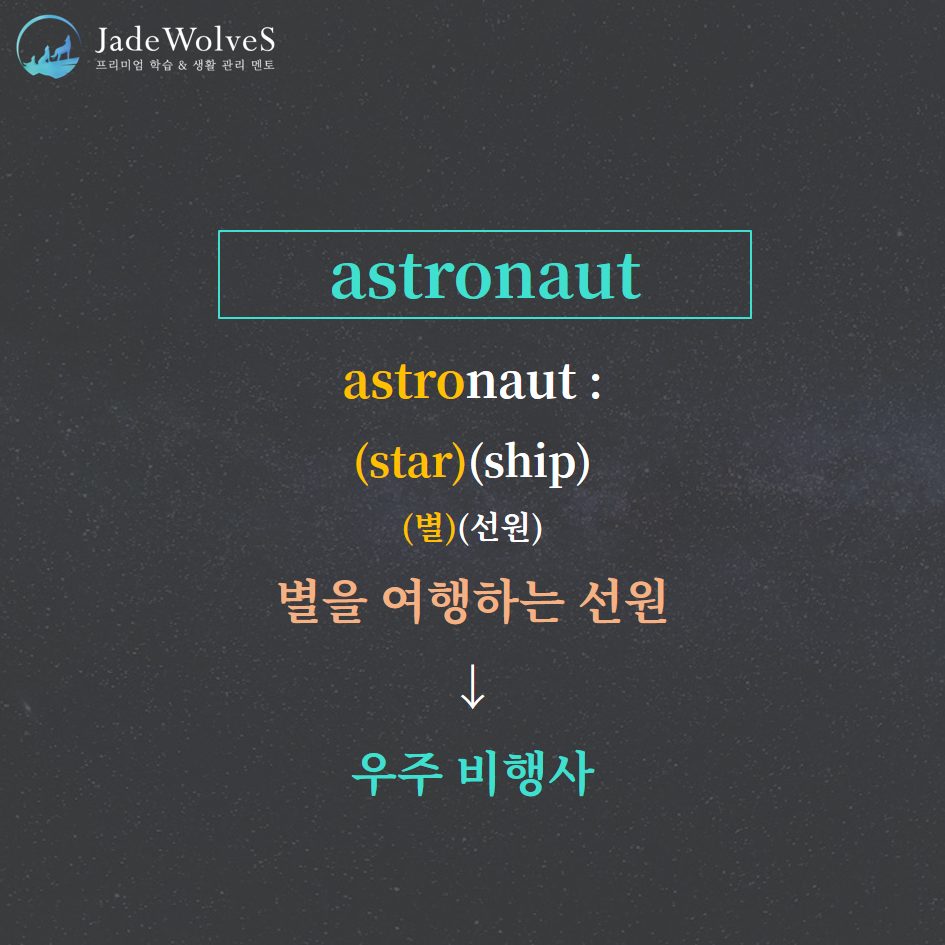 JadeWolveS
프리미엄 학습 & 생활 관리 멘토

astronaut

astronaut :

(star)(ship)

(별)(선원)

별을 여행하는 선원

↓

우주 비행사